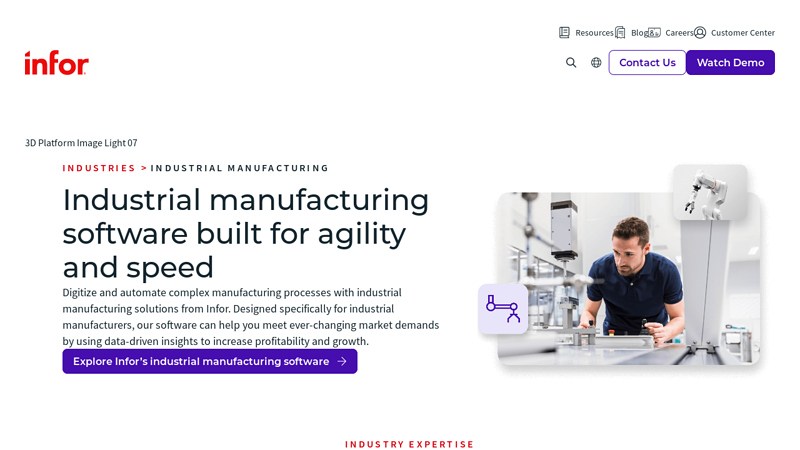 Resources Blog Careers Customer Center

infor

Contact Us Watch Demo

3D Platform Image Light 07

INDUSTRIES > INDUSTRIAL MANUFACTURING

Industrial manufacturing software built for agility and speed

Digitize and automate complex manufacturing processes with industrial manufacturing solutions from Infor. Designed specifically for industrial manufacturers, our software can help you meet ever-changing market demands by using data-driven insights to increase profitability and growth.

Explore Infor's industrial manufacturing software →

INDUSTRY EXPERTISE